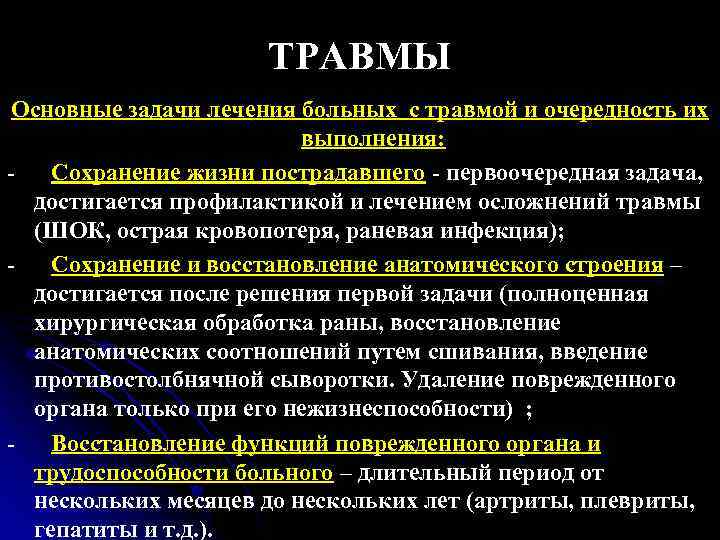 ТРАВМЫ

Основные задачи лечения больных с травмой и очередность их выполнения:

- Сохранение жизни пострадавшего - первоочередная задача, достигается профилактикой и лечением осложнений травмы (ШОК, острая кровопотеря, раневая инфекция);

- Сохранение и восстановление анатомического строения – достигается после решения первой задачи (полноценная хирургическая обработка раны, восстановление анатомических соотношений путем сшивания, введение противостолбнячной сыворотки. Удаление поврежденного органа только при его нежизнеспособности) ;

- Восстановление функций поврежденного органа и трудоспособности больного – длительный период от нескольких месяцев до нескольких лет (артриты, плевриты, гепатиты и т.д.).